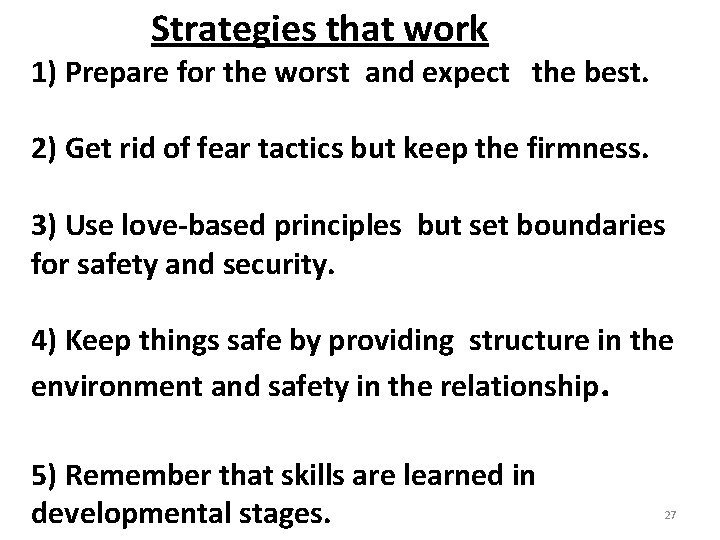 Strategies that work

1) Prepare for the worst and expect the best.

2) Get rid of fear tactics but keep the firmness.

3) Use love-based principles but set boundaries for safety and security.

4) Keep things safe by providing structure in the environment and safety in the relationship.

5) Remember that skills are learned in developmental stages.

27